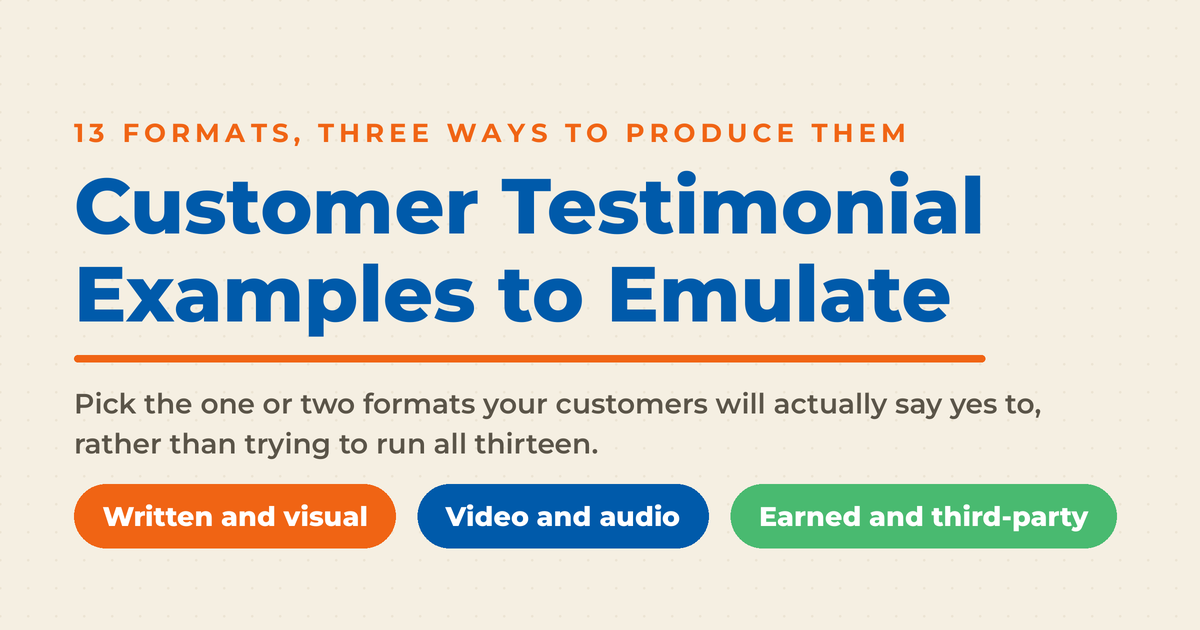 13 FORMATS, THREE WAYS TO PRODUCE THEM

Customer Testimonial Examples to Emulate

Pick the one or two formats your customers will actually say yes to, rather than trying to run all thirteen.

Written and visual

Video and audio

Earned and third-party